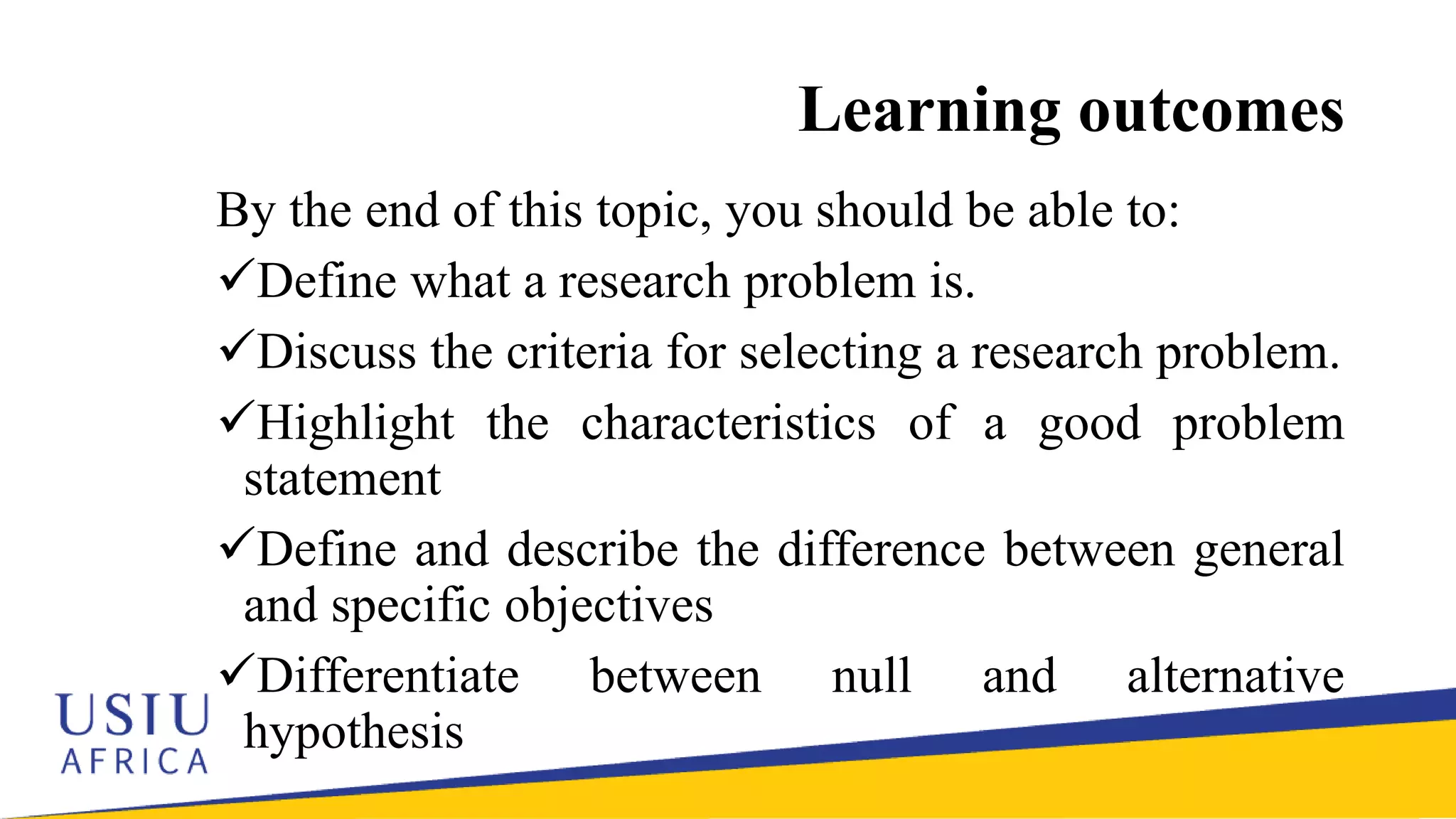 Learning outcomes

By the end of this topic, you should be able to:

✓Define what a research problem is.

✓Discuss the criteria for selecting a research problem.

✓Highlight the characteristics of a good problem statement

✓Define and describe the difference between general and specific objectives

✓Differentiate between null and alternative hypothesis

USIU
AFRICA